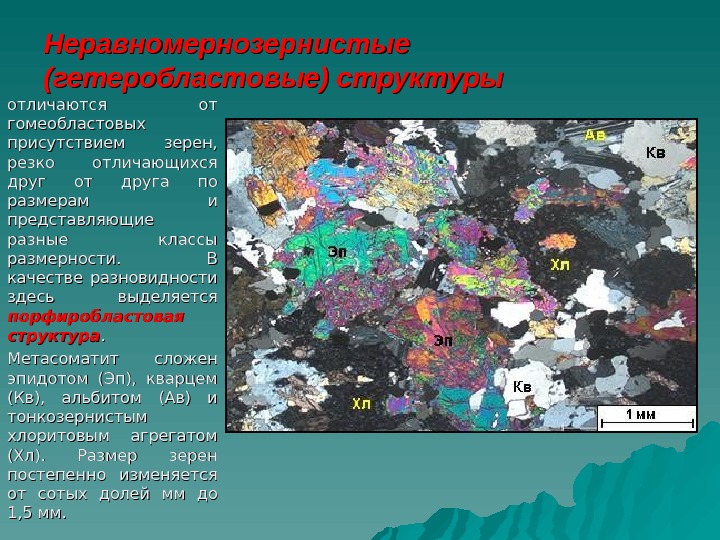 Неравномернозернистые (гетеробластовые) структуры

отличаются от гомеобластовых присутствием зерен, резко отличающихся друг от друга по размерам и представляющие разные классы размерности. В качестве разновидности здесь выделяется порфиробластовая структура.

Метасоматит сложен эпидотом (Эп), кварцем (Кв), альбитом (Ав) и тонкозернистым хлоритовым агрегатом (Хл). Размер зерен постепенно изменяется от сотых долей мм до 1,5 мм.

Ав
Кв
Эп
Хл
Эп
Кв
Хл
1 мм